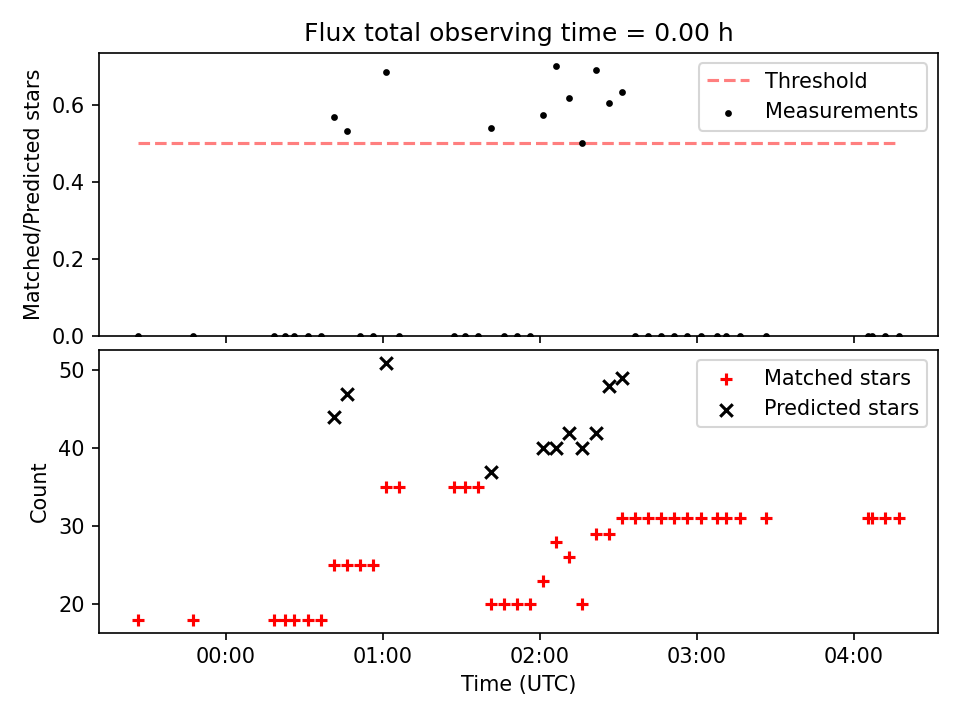 Flux total observing time = 0.00 h

Matched/Predicted stars

0.6
0.4
0.2
0.0

Threshold
Measurements

Count

50
40
30
20

Matched stars
Predicted stars

00:00
01:00
02:00
03:00
04:00

Time (UTC)